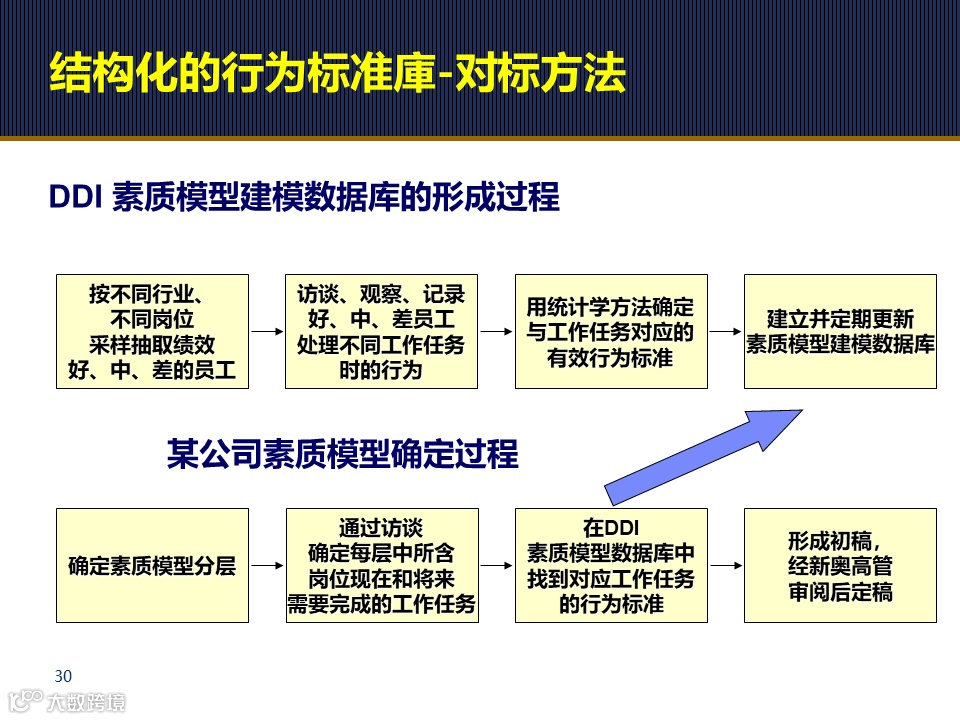 结构化的行为标准库-对标方法

DDI 素质模型建模数据库的形成过程

按不同行业、不同岗位采样抽取绩效好、中、差的员工

访谈、观察、记录好、中、差员工处理不同工作任务时的行为

用统计学方法确定与工作任务对应的有效行为标准

建立并定期更新素质模型建模数据库

某公司素质模型确定过程

确定素质模型分层

通过访谈确定每层中所含岗位现在和将来需要完成的工作任务

在DDI素质模型数据库中找到对应工作任务的行为标准

形成初稿，经新奥高管审阅后定稿

30

大数跨境